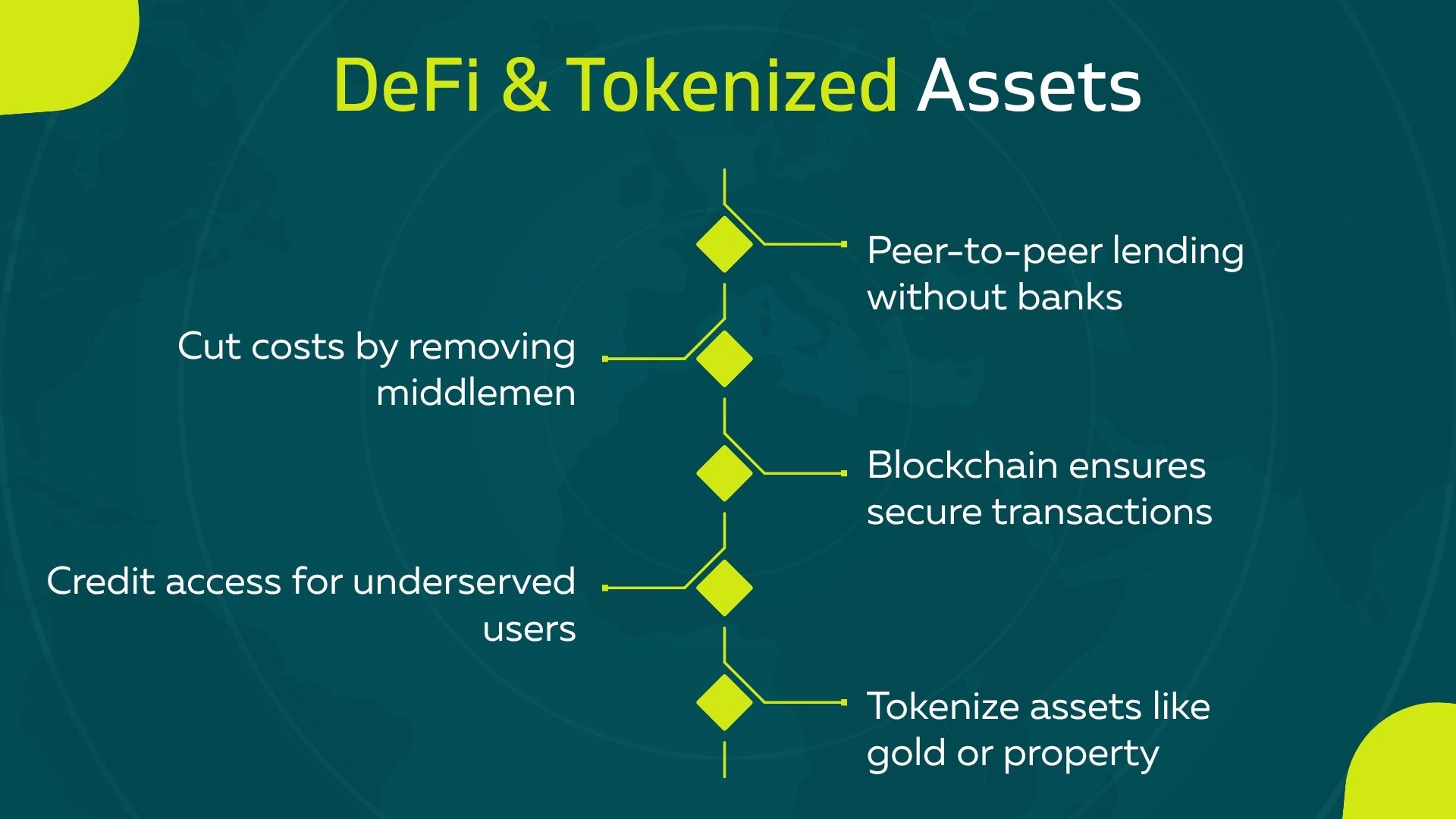 DeFi & Tokenized Assets

Peer-to-peer lending without banks

Cut costs by removing middlemen

Blockchain ensures secure transactions

Credit access for underserved users

Tokenize assets like gold or property